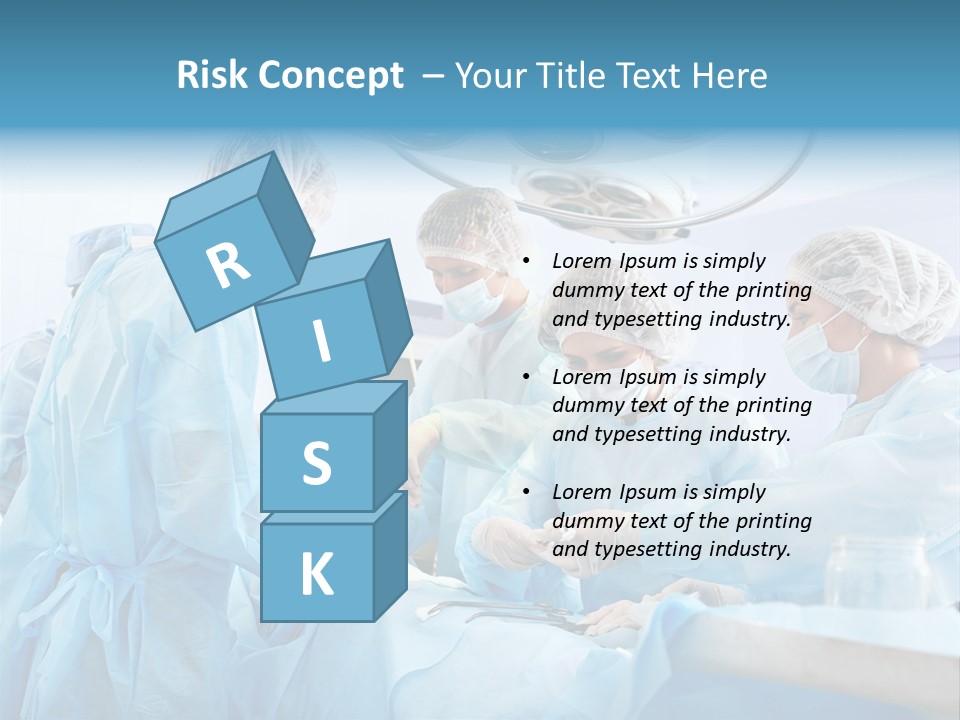 Risk Concept – Your Title Text Here

R
I
S
K

• Lorem Ipsum is simply dummy text of the printing and typesetting industry.

• Lorem Ipsum is simply dummy text of the printing and typesetting industry.

• Lorem Ipsum is simply dummy text of the printing and typesetting industry.